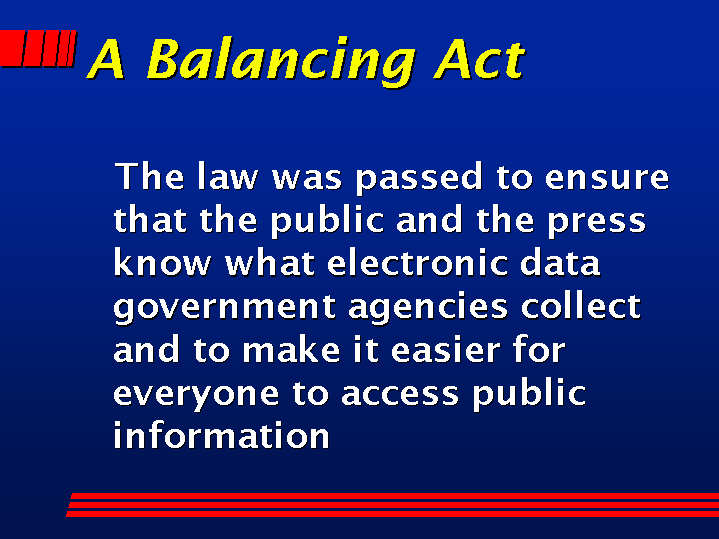 A Balancing Act

The law was passed to ensure that the public and the press know what electronic data government agencies collect and to make it easier for everyone to access public information